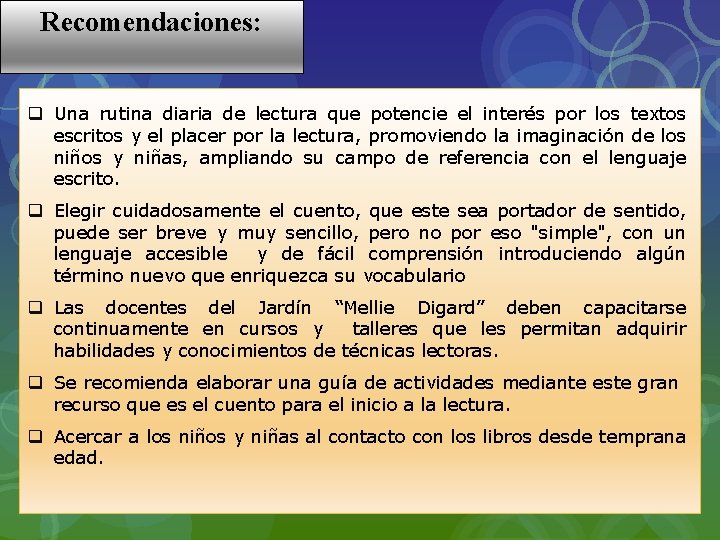 Recomendaciones:

❑ Una rutina diaria de lectura que potencie el interés por los textos escritos y el placer por la lectura, promoviendo la imaginación de los niños y niñas, ampliando su campo de referencia con el lenguaje escrito.

❑ Elegir cuidadosamente el cuento, que este sea portador de sentido, puede ser breve y muy sencillo, pero no por eso "simple", con un lenguaje accesible y de fácil comprensión introduciendo algún término nuevo que enriquezca su vocabulario

❑ Las docentes del Jardín “Mellie Digard” deben capacitarse continuamente en cursos y talleres que les permitan adquirir habilidades y conocimientos de técnicas lectoras.

❑ Se recomienda elaborar una guía de actividades mediante este gran recurso que es el cuento para el inicio a la lectura.

❑ Acercar a los niños y niñas al contacto con los libros desde temprana edad.